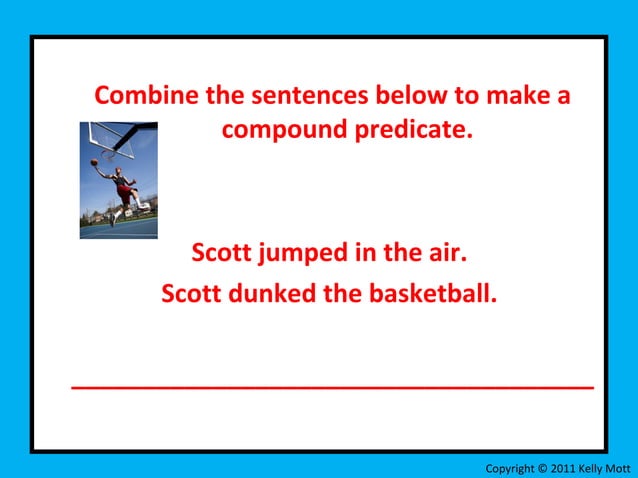 Combine the sentences below to make a compound predicate.

Scott jumped in the air.
Scott dunked the basketball.

Copyright © 2011 Kelly Mott